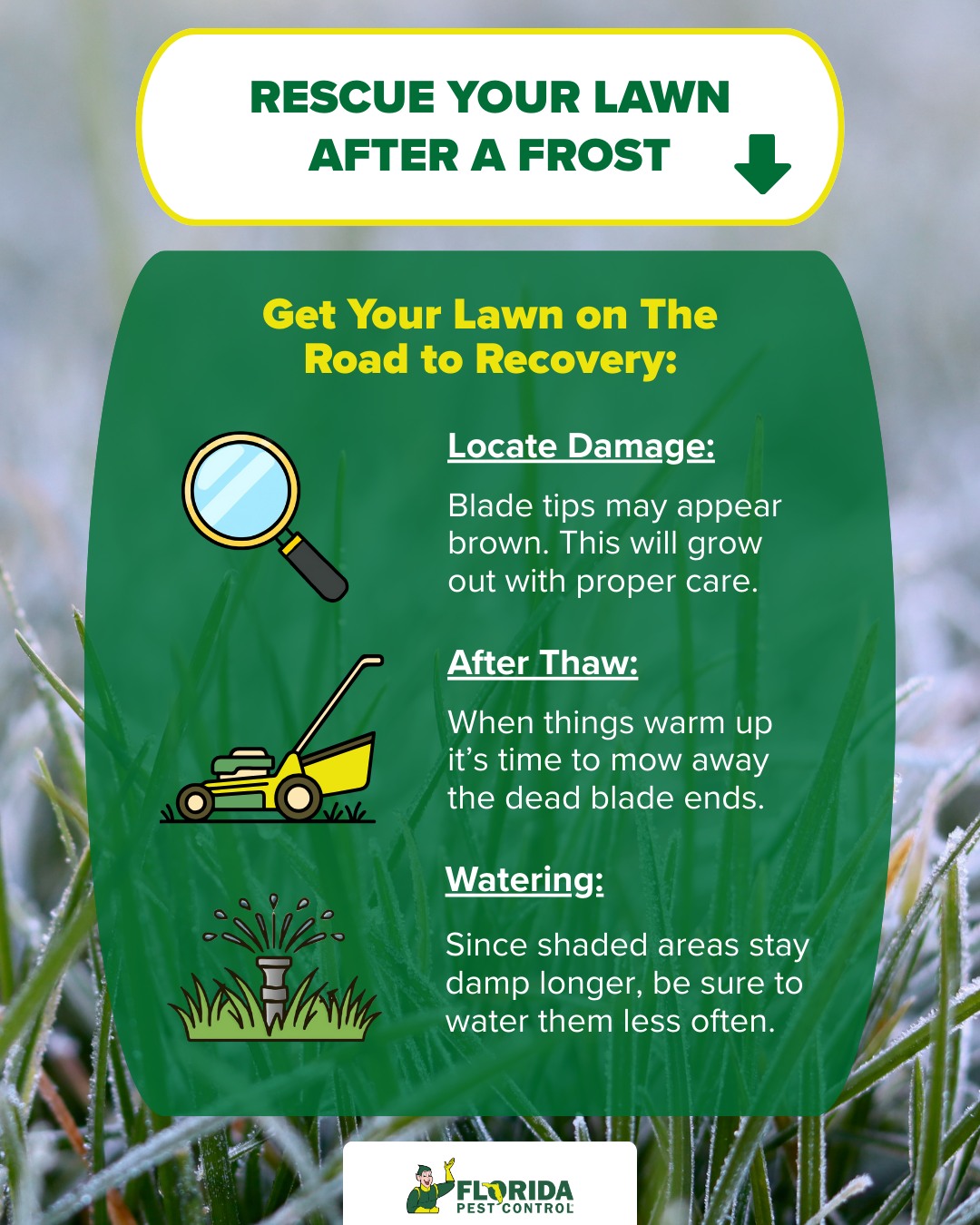 RESCUE YOUR LAWN AFTER A FROST

Get Your Lawn on The Road to Recovery:

Locate Damage:

Blade tips may appear brown. This will grow out with proper care.

After Thaw:

When things warm up it's time to mow away the dead blade ends.

Watering:

Since shaded areas stay damp longer, be sure to water them less often.

FLORIDA PEST CONTROL